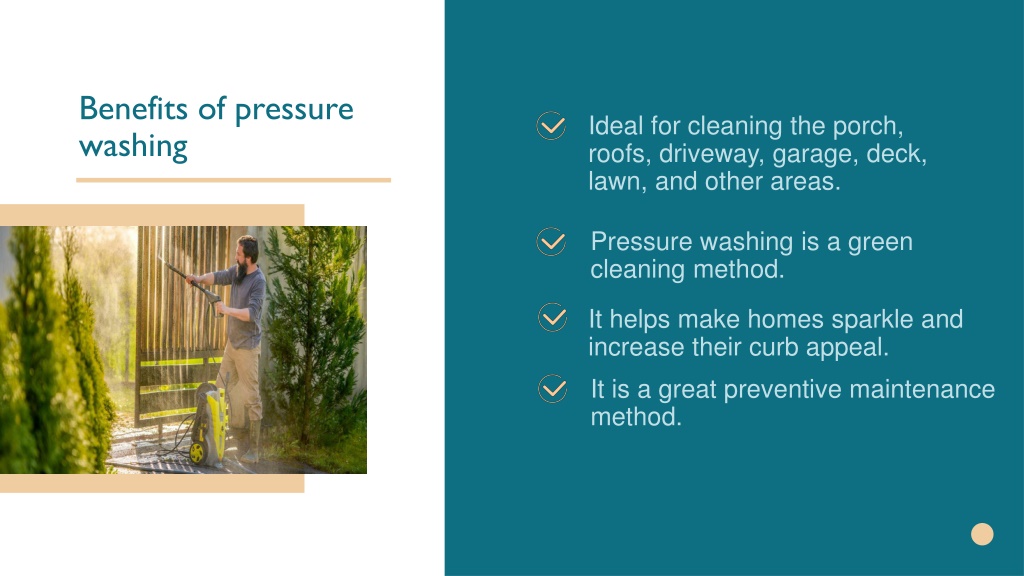 Benefits of pressure washing

Ideal for cleaning the porch, roofs, driveway, garage, deck, lawn, and other areas.

Pressure washing is a green cleaning method.

It helps make homes sparkle and increase their curb appeal.

It is a great preventive maintenance method.